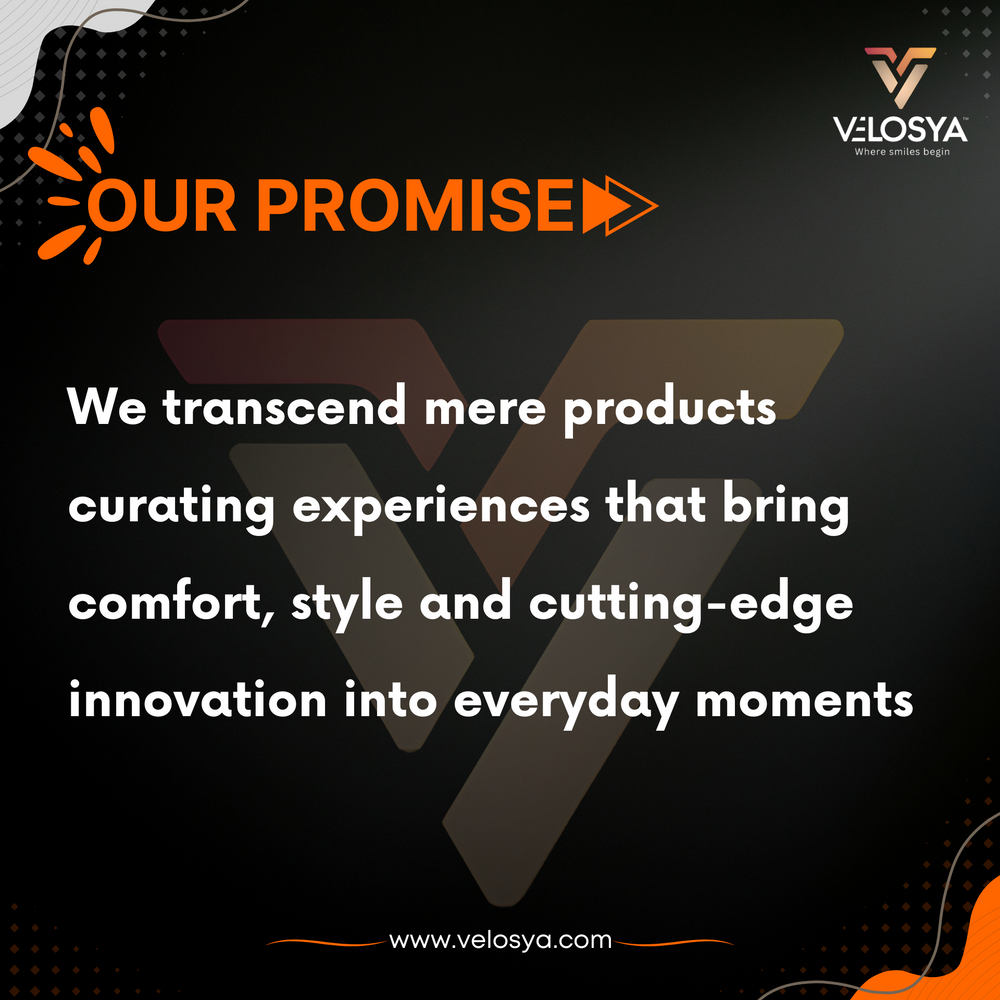 VELOSYA™
Where smiles begin

OUR PROMISE

We transcend mere products curating experiences that bring comfort, style and cutting-edge innovation into everyday moments

www.velosya.com